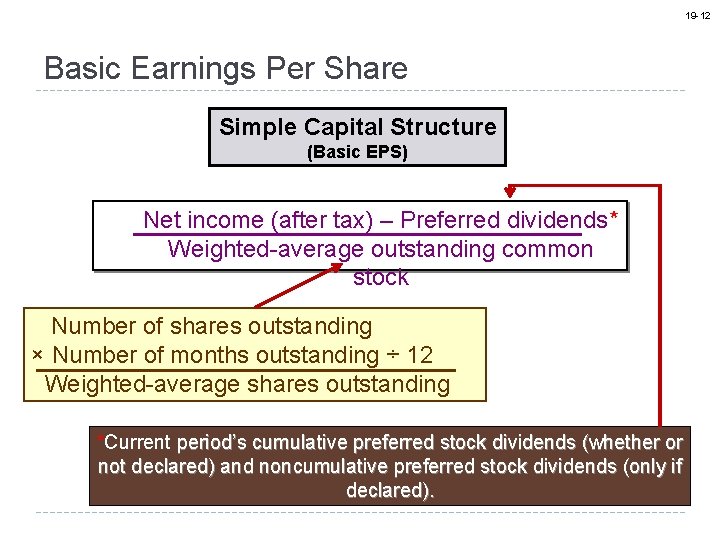 19-12

Basic Earnings Per Share

Simple Capital Structure
(Basic EPS)

Net income (after tax) – Preferred dividends*
Weighted-average outstanding common stock

Number of shares outstanding
× Number of months outstanding ÷ 12
Weighted-average shares outstanding

*Current period's cumulative preferred stock dividends (whether or not declared) and noncumulative preferred stock dividends (only if declared).